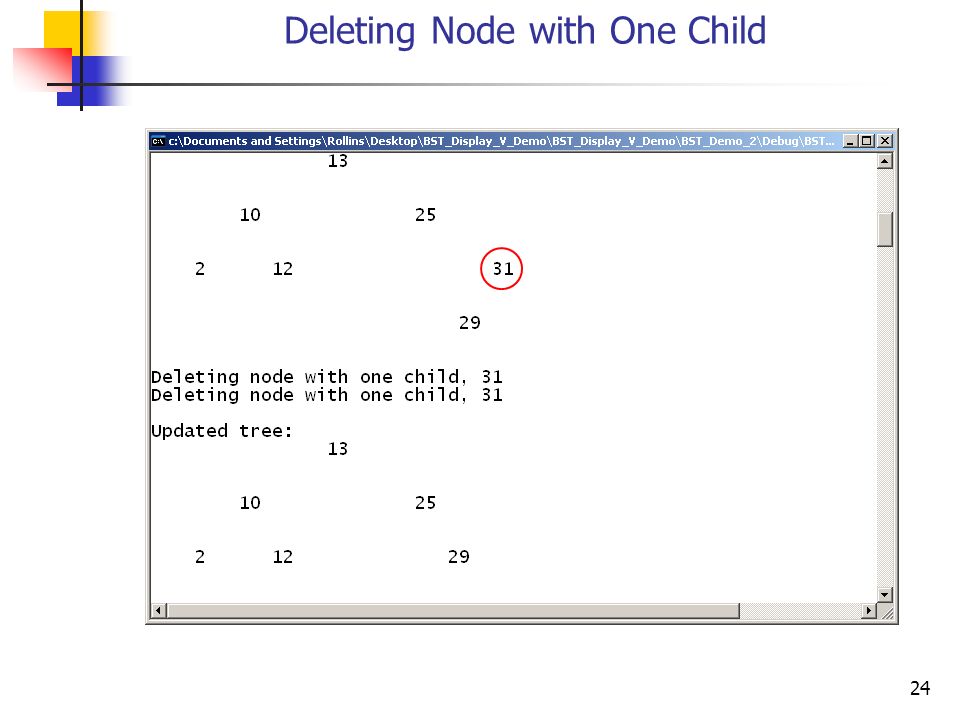 Deleting Node with One Child

c:\Documents and Settings\Rollins\Desktop\BST_Display_V_Demo\BST_Display_V_Demo\BST_Demo_2\Debug\BST...

13

10 25

2 12 31

29

Deleting node with one child, 31
Deleting node with one child, 31

Updated tree:
13

10 25

2 12 29

24